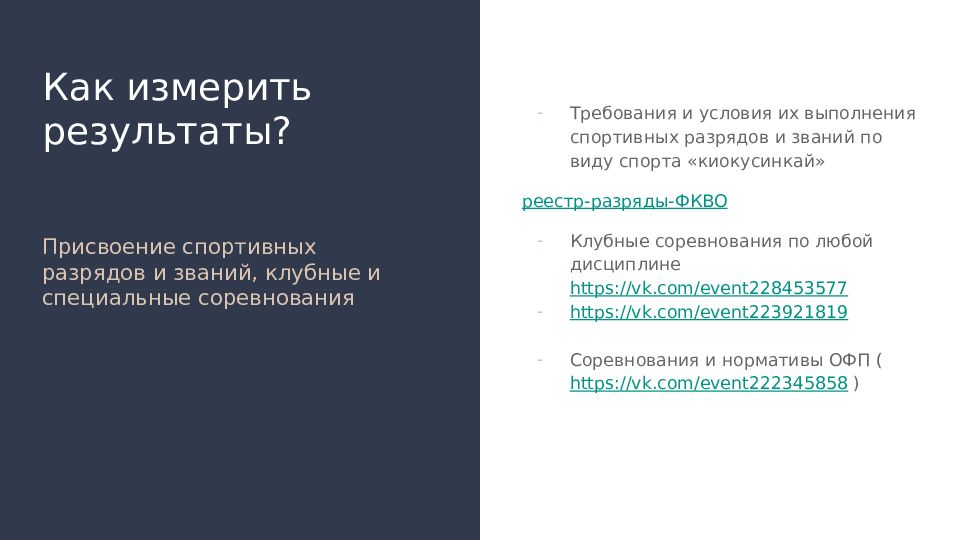 Как измерить результаты?

Присвоение спортивных разрядов и званий, клубные и специальные соревнования

- Требования и условия их выполнения спортивных разрядов и званий по виду спорта «киокусинкай»

реестр-разряды-ФКВО

- Клубные соревнования по любой дисциплине https://vk.com/event228453577
- https://vk.com/event223921819

- Соревнования и нормативы ОФП ( https://vk.com/event222345858 )